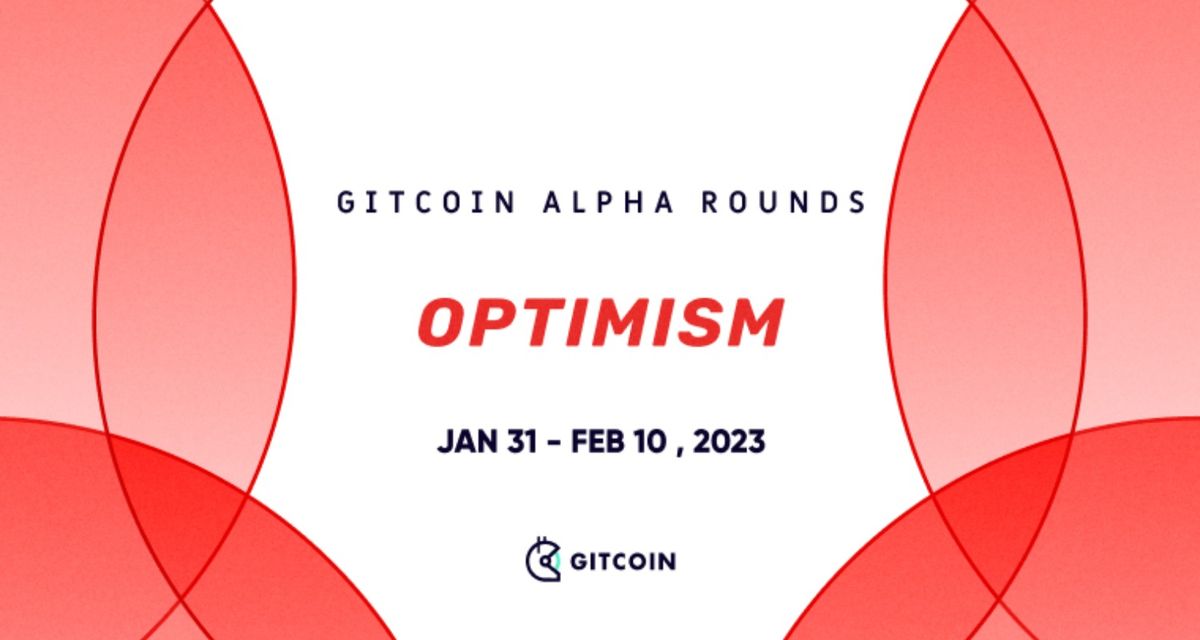 GITCOIN ALPHA ROUNDS

OPTIMISM

JAN 31 - FEB 10 , 2023

GITCOIN